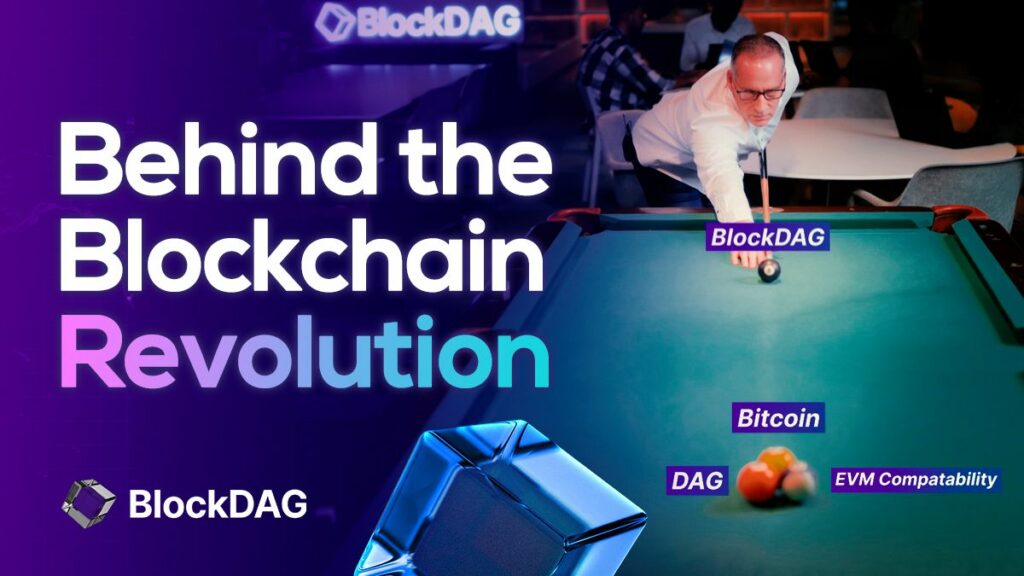 BlockDAG

Behind the Blockchain Revolution

BlockDAG

Bitcoin

DAG

EVM Compatability

BlockDAG